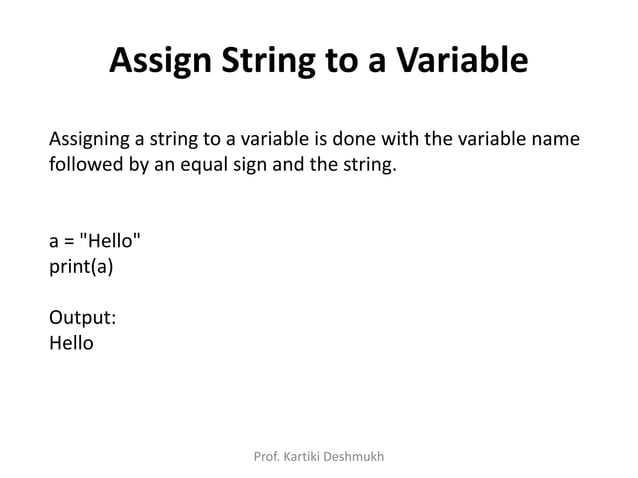 Assign String to a Variable

Assigning a string to a variable is done with the variable name followed by an equal sign and the string.

a = "Hello"
print(a)

Output:
Hello

Prof. Kartiki Deshmukh